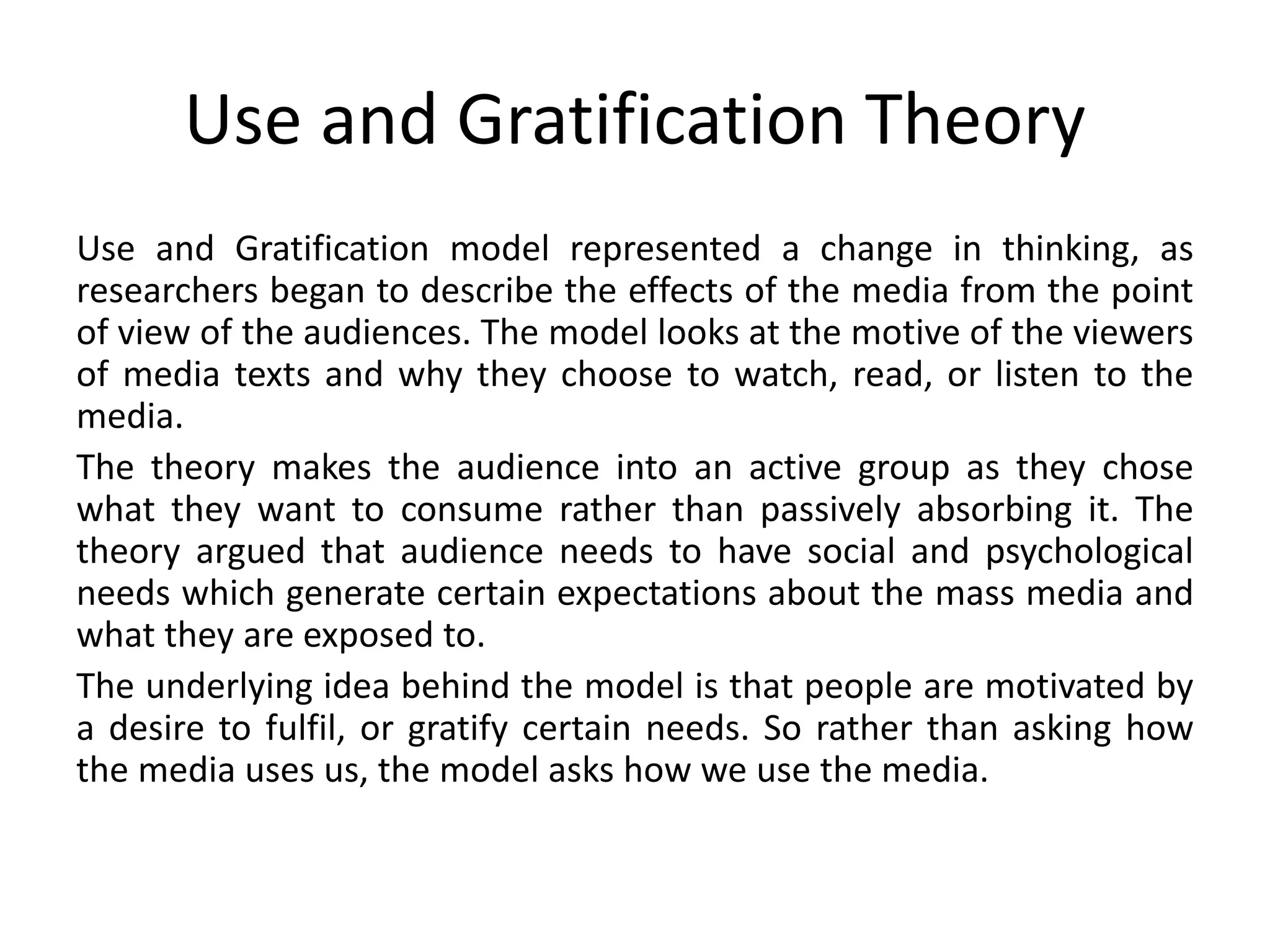 Use and Gratification Theory

Use and Gratification model represented a change in thinking, as researchers began to describe the effects of the media from the point of view of the audiences. The model looks at the motive of the viewers of media texts and why they choose to watch, read, or listen to the media.

The theory makes the audience into an active group as they chose what they want to consume rather than passively absorbing it. The theory argued that audience needs to have social and psychological needs which generate certain expectations about the mass media and what they are exposed to.

The underlying idea behind the model is that people are motivated by a desire to fulfil, or gratify certain needs. So rather than asking how the media uses us, the model asks how we use the media.